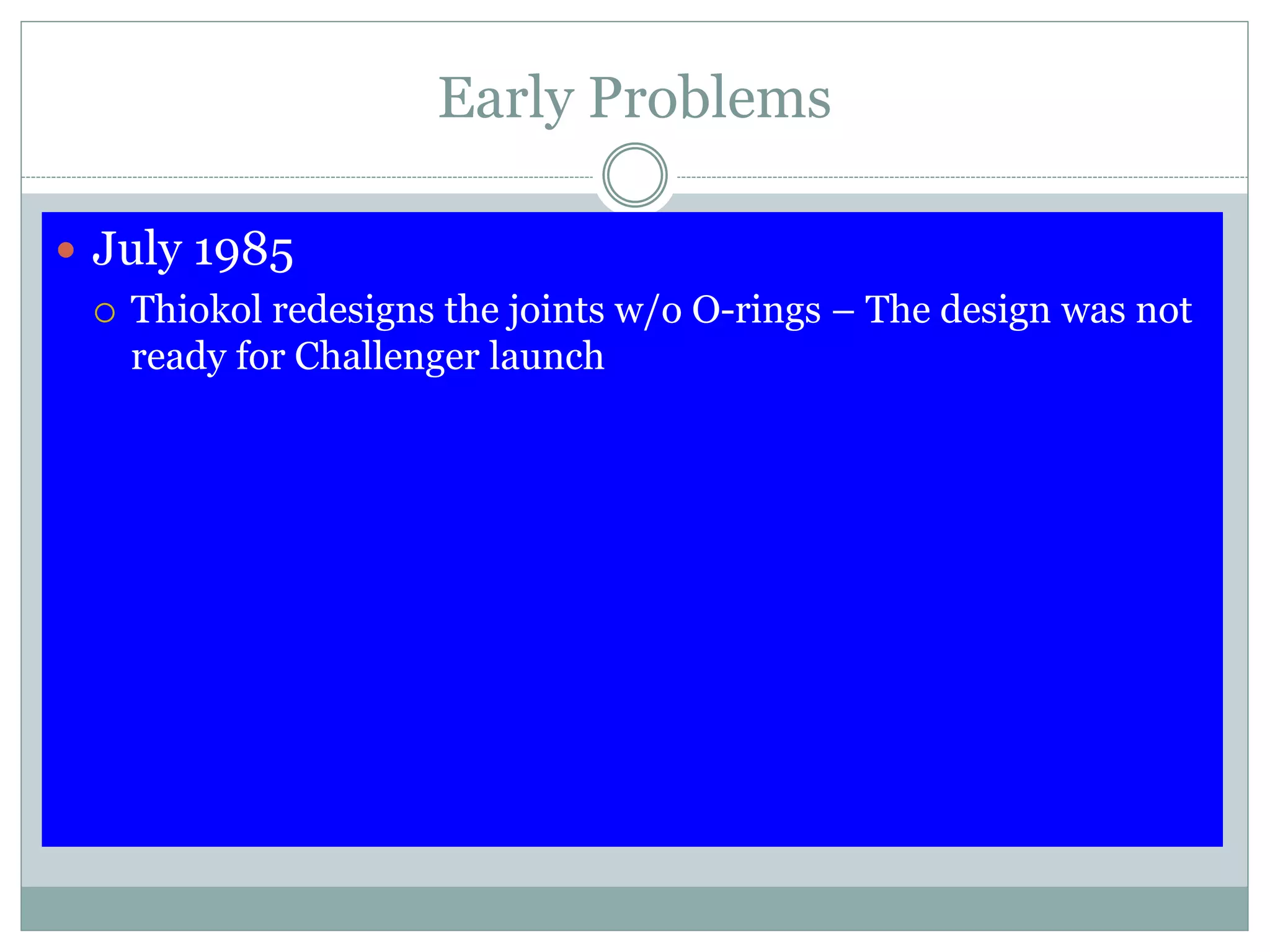 Early Problems

July 1985

Thiokol redesigns the joints w/o O-rings – The design was not ready for Challenger launch